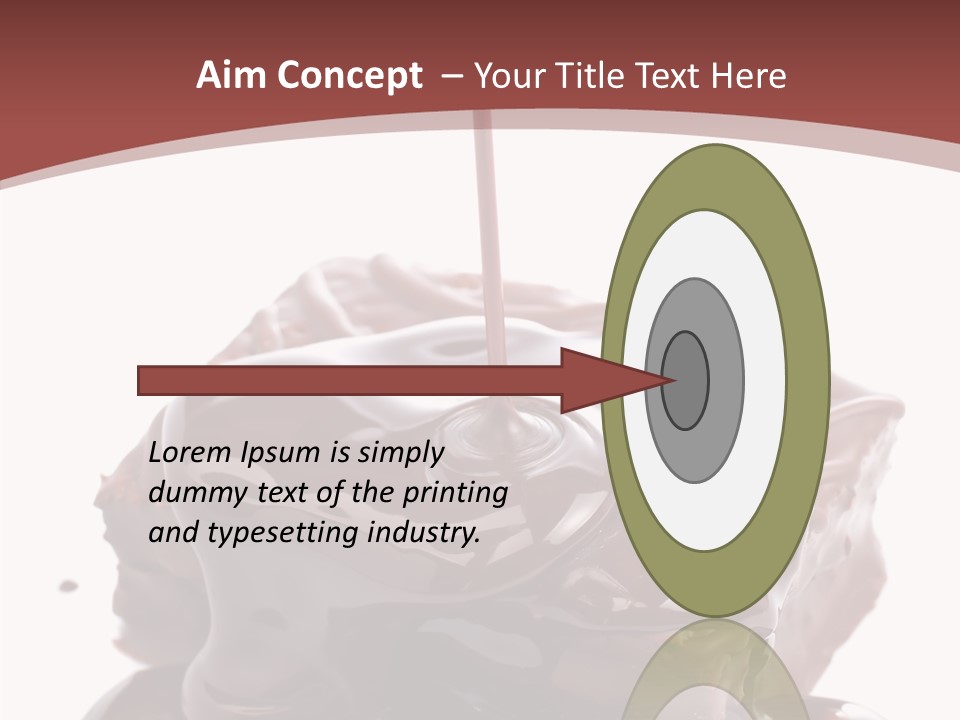 Aim Concept – Your Title Text Here

Lorem Ipsum is simply dummy text of the printing and typesetting industry.